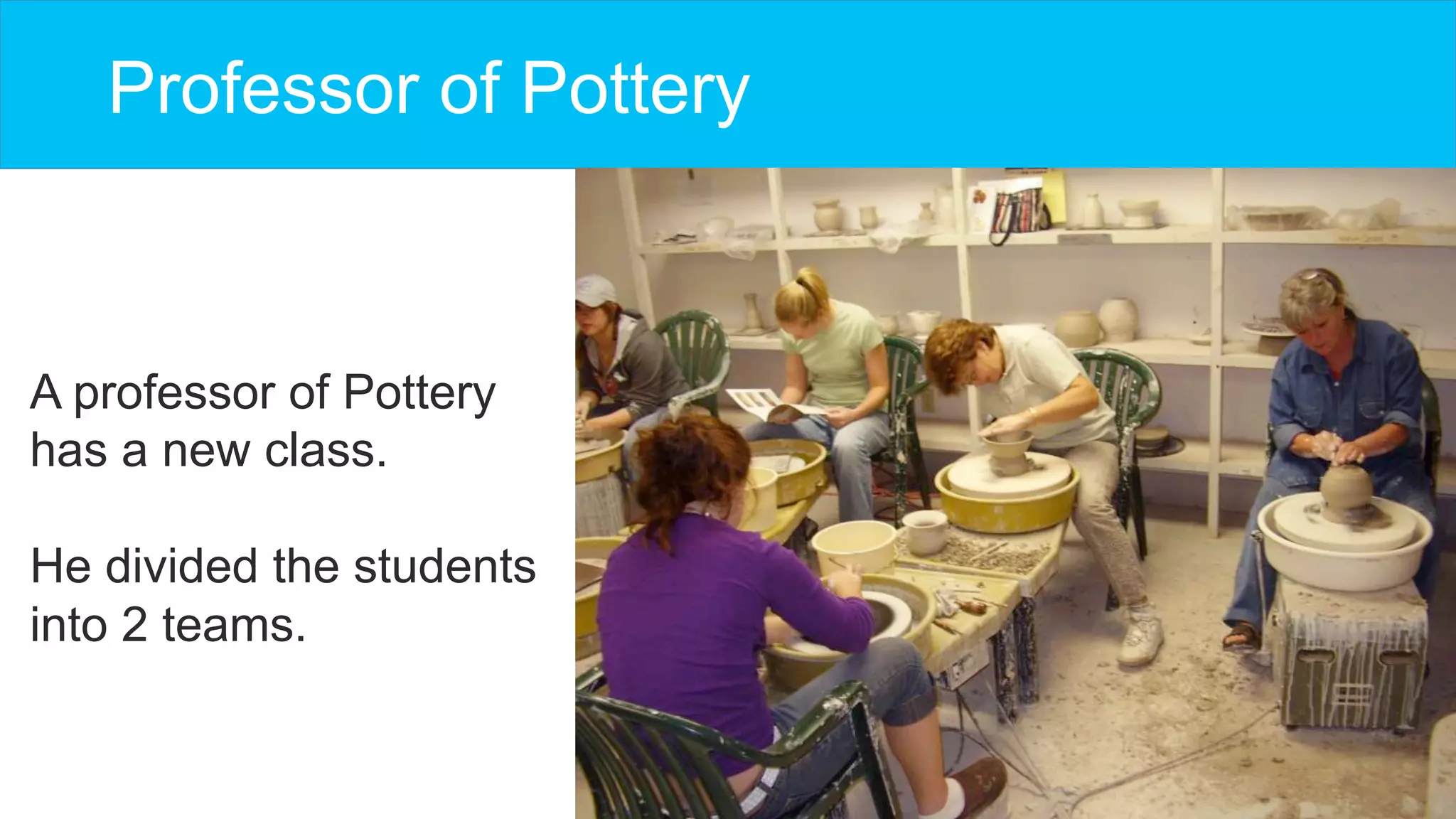 Professor of Pottery

A professor of Pottery has a new class.

He divided the students into 2 teams.